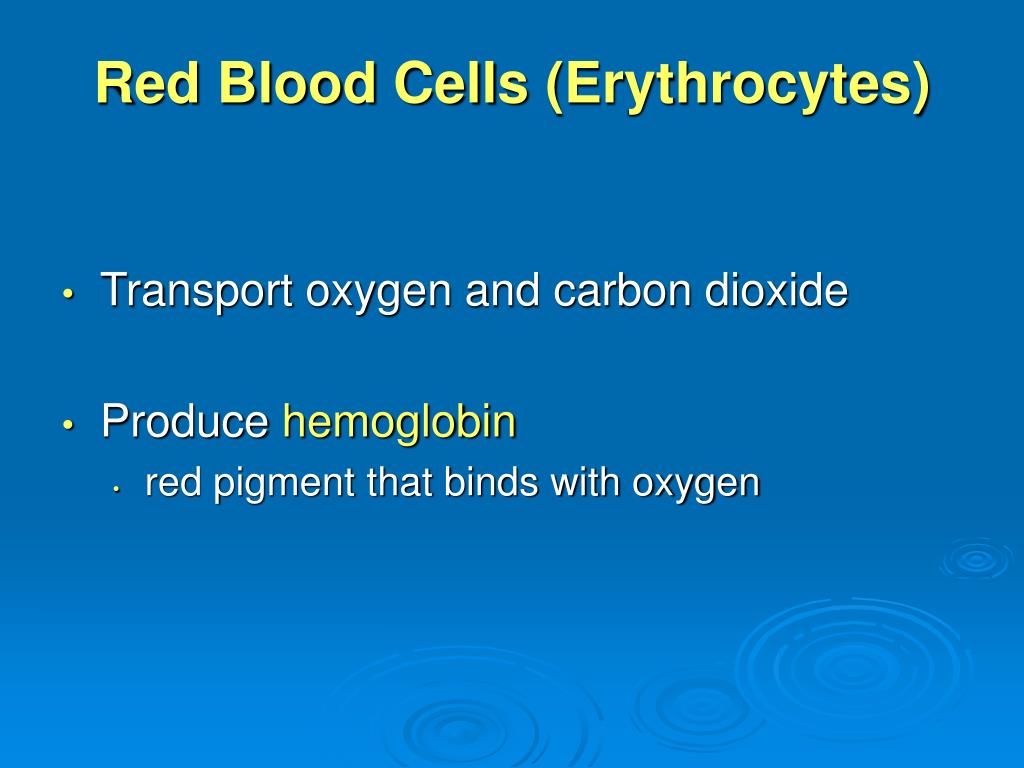 Red Blood Cells (Erythrocytes)

• Transport oxygen and carbon dioxide

• Produce hemoglobin
  • red pigment that binds with oxygen